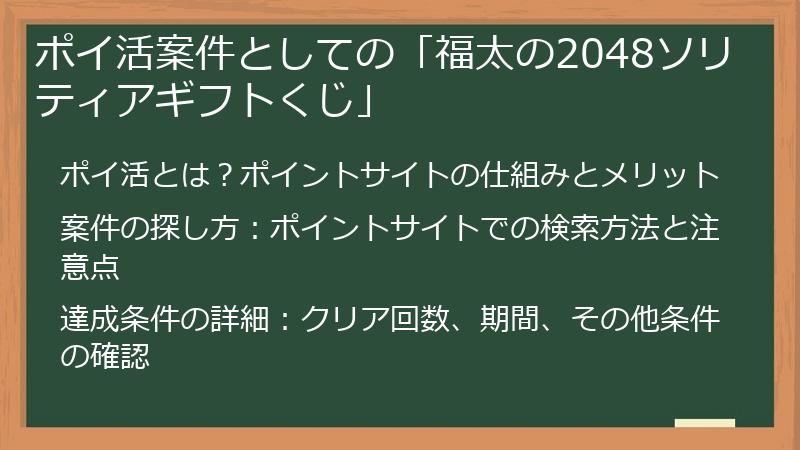 ポイ活案件としての「福太の2048ソリティアギフトくじ」

ポイ活とは？ポイントサイトの仕組みとメリット

案件の探し方：ポイントサイトでの検索方法と注意点

達成条件の詳細：クリア回数、期間、その他条件の確認